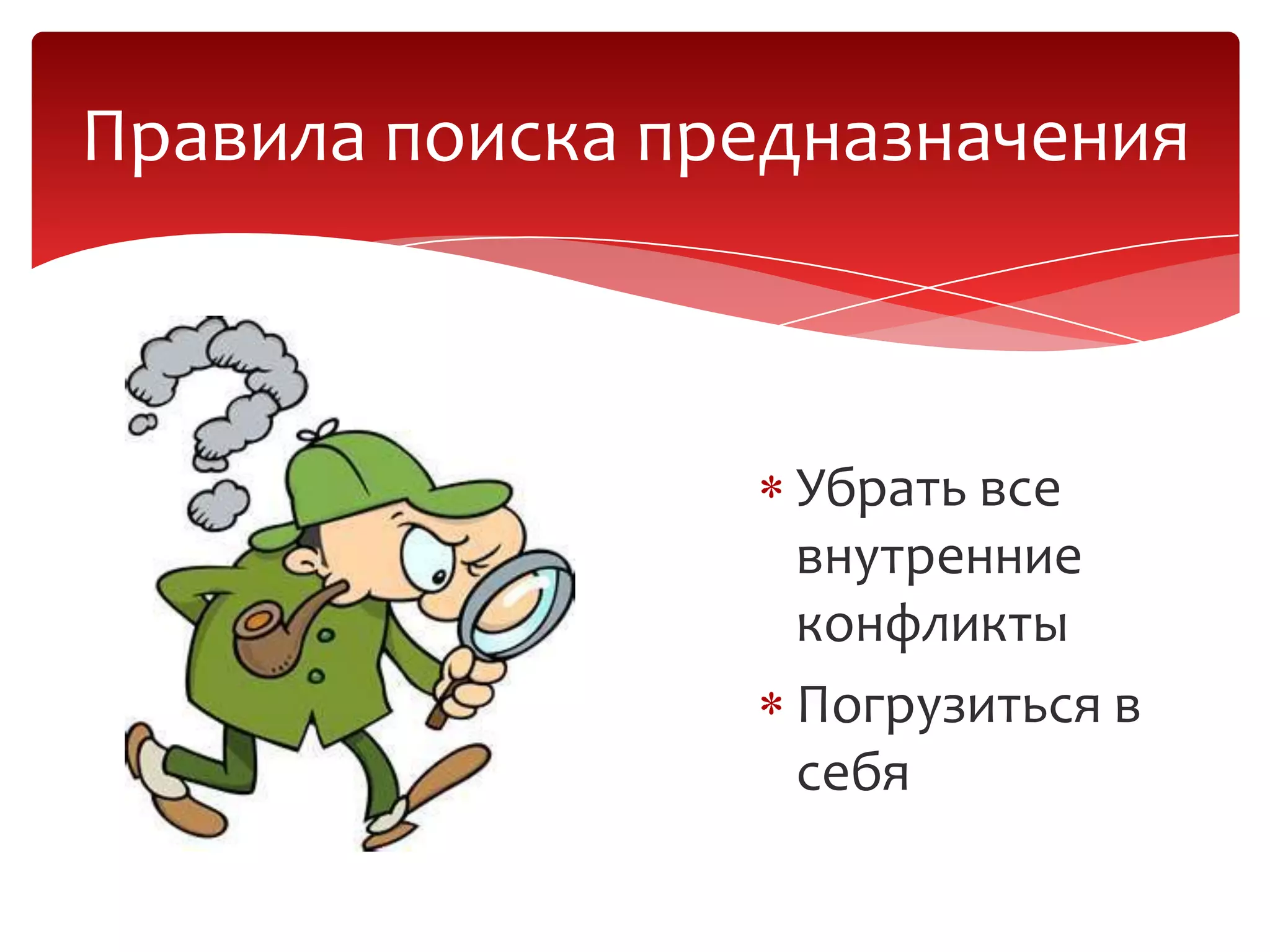 Правила поиска предназначения

* Убрать все внутренние конфликты
* Погрузиться в себя